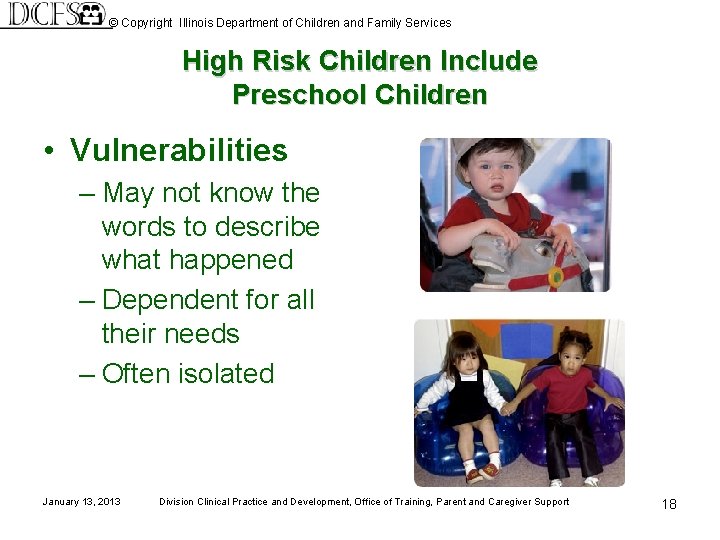 DCFS © Copyright Illinois Department of Children and Family Services

High Risk Children Include Preschool Children

• Vulnerabilities
– May not know the words to describe what happened
– Dependent for all their needs
– Often isolated

January 13, 2013 Division Clinical Practice and Development, Office of Training, Parent and Caregiver Support 18